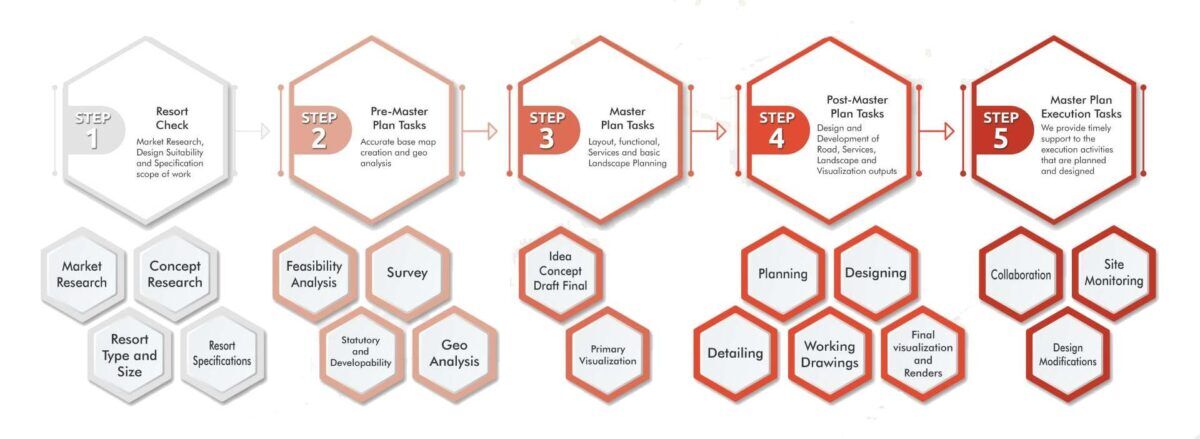 STEP 1

Resort Check

Market Research, Design Suitability and Specification scope of work

Market Research

Concept Research

Resort Type and Size

Resort Specifications

STEP 2

Pre-Master Plan Tasks

Accurate base map creation and geo analysis

Feasibility Analysis

Survey

Statutory and Developability

Geo Analysis

STEP 3

Master Plan Tasks

Layout, functional, Services and basic Landscape Planning

Idea Concept Draft Final

Primary Visualization

STEP 4

Post-Master Plan Tasks

Design and Development of Road, Services, Landscape and Visualization outputs

Planning

Designing

Detailing

Working Drawings

Final visualization and Renders

STEP 5

Master Plan Execution Tasks

We provide timely support to the execution activities that are planned and designed

Collaboration

Site Monitoring

Design Modifications